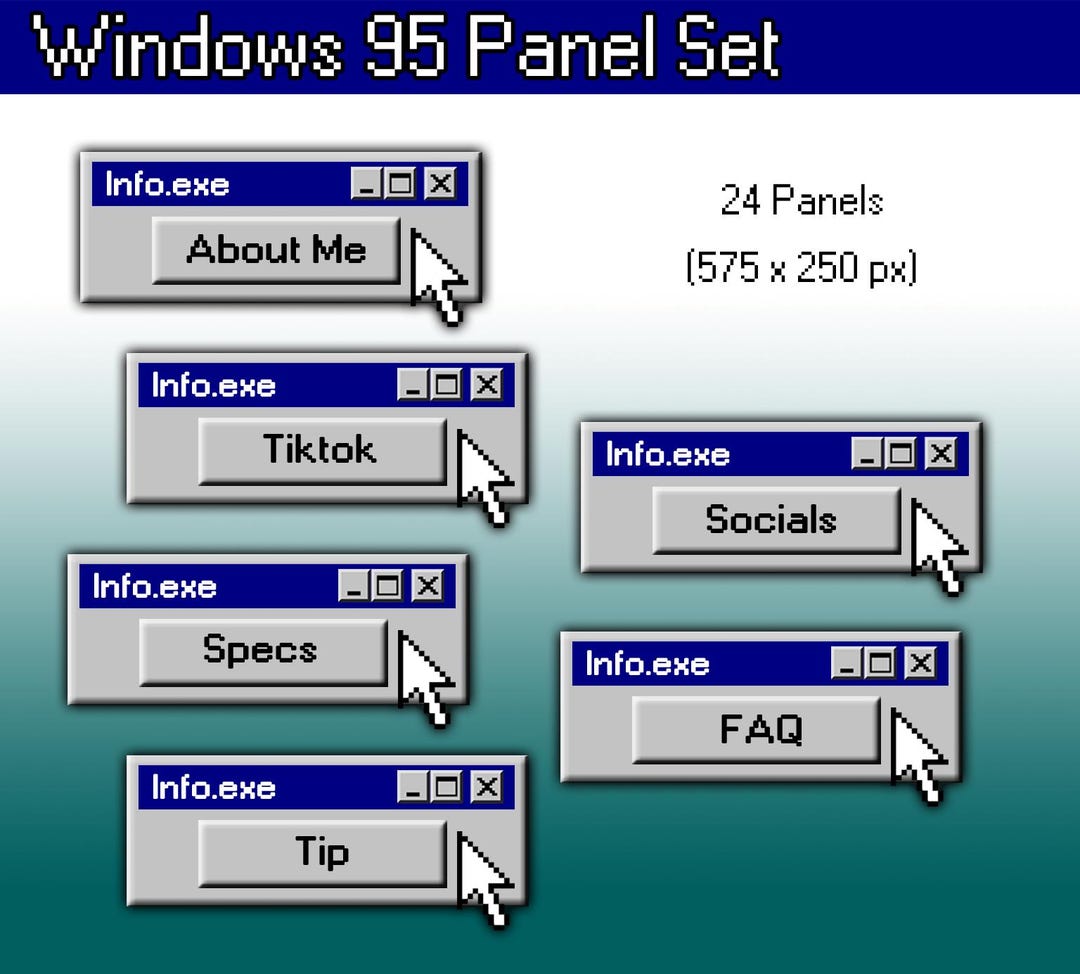 Windows 95 Panel Set

Info.exe
About Me

24 Panels
(575 x 250 px)

Info.exe
Tiktok

Info.exe
Socials

Info.exe
Specs

Info.exe
FAQ

Info.exe
Tip